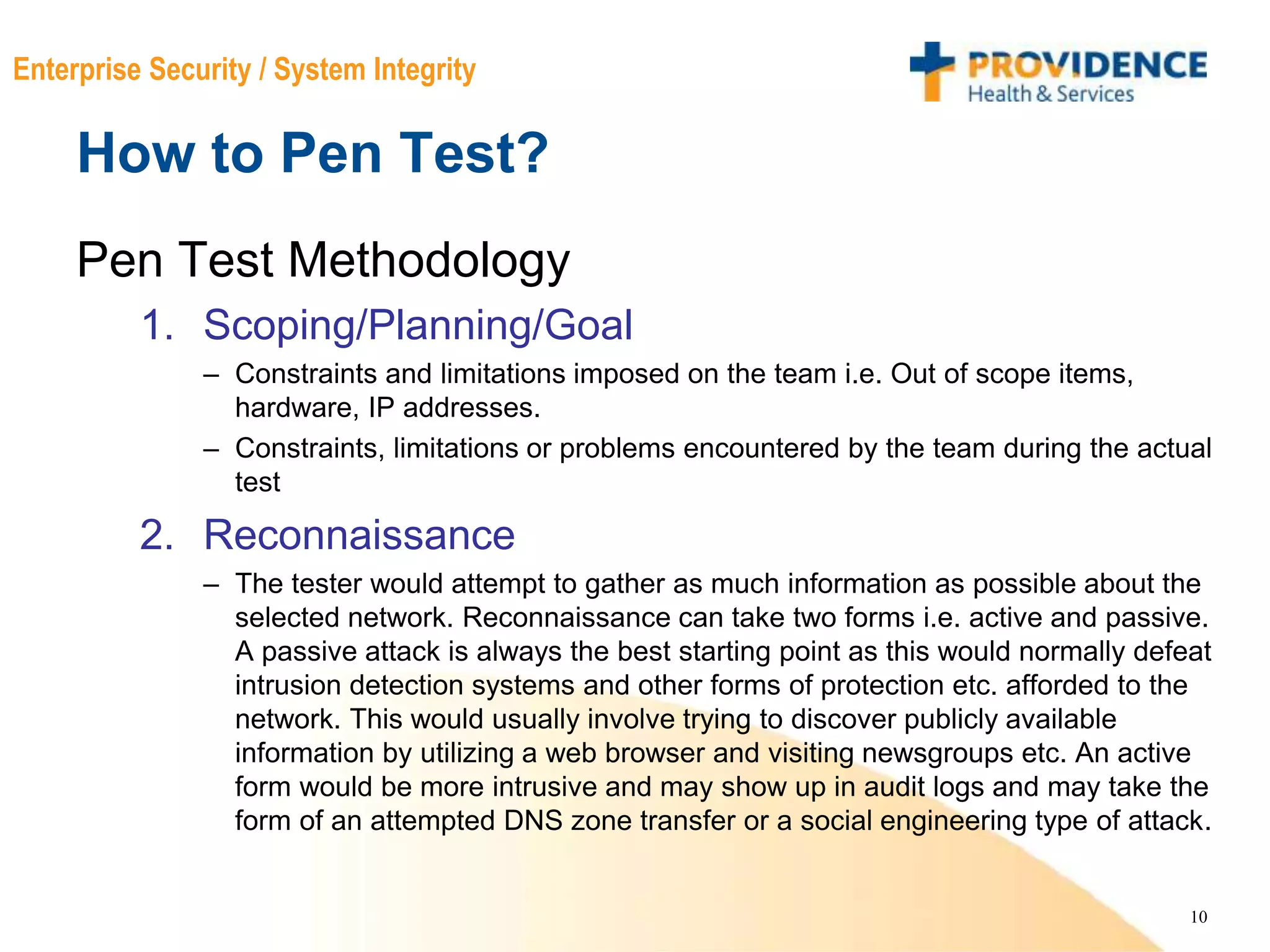 Enterprise Security / System Integrity

PROVIDENCE
Health & Services

How to Pen Test?

Pen Test Methodology

1. Scoping/Planning/Goal

– Constraints and limitations imposed on the team i.e. Out of scope items, hardware, IP addresses.

– Constraints, limitations or problems encountered by the team during the actual test

2. Reconnaissance

– The tester would attempt to gather as much information as possible about the selected network. Reconnaissance can take two forms i.e. active and passive. A passive attack is always the best starting point as this would normally defeat intrusion detection systems and other forms of protection etc. afforded to the network. This would usually involve trying to discover publicly available information by utilizing a web browser and visiting newsgroups etc. An active form would be more intrusive and may show up in audit logs and may take the form of an attempted DNS zone transfer or a social engineering type of attack.

10